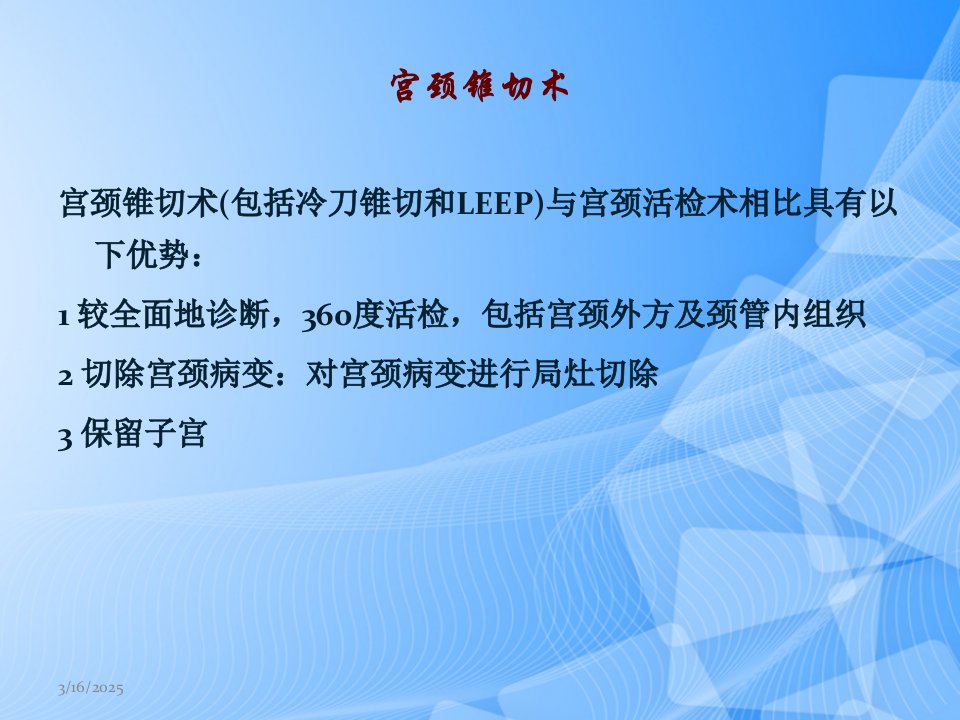 宫颈锥切术

宫颈锥切术(包括冷刀锥切和LEEP)与宫颈活检术相比具有以下优势：

1 较全面地诊断，360度活检，包括宫颈外方及颈管内组织

2 切除宫颈病变：对宫颈病变进行局灶切除

3 保留子宫

3/16/2025